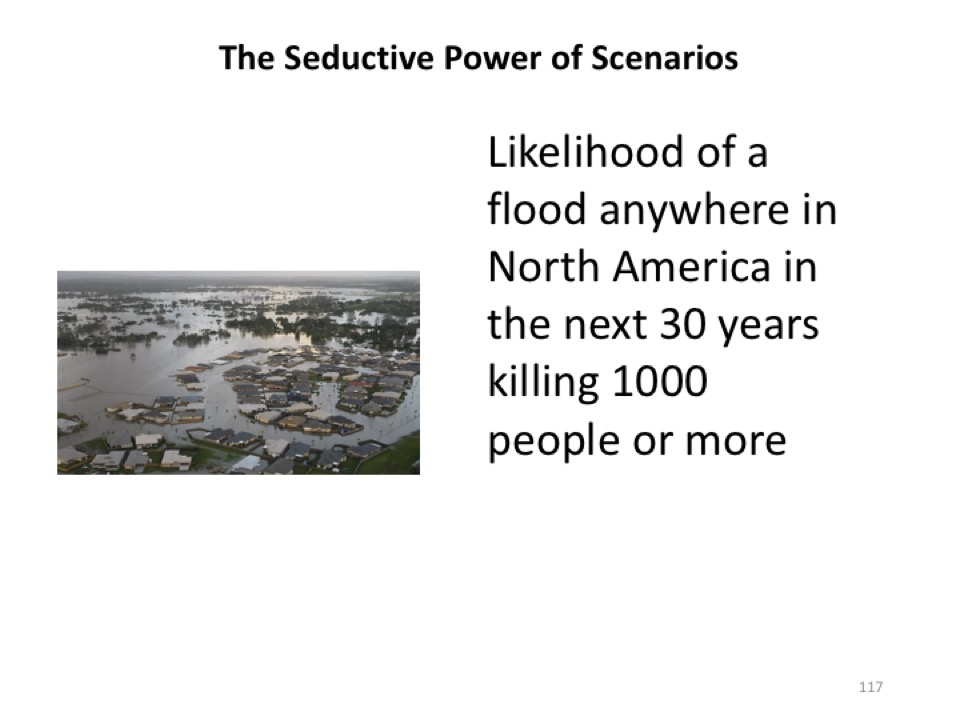 The Seductive Power of Scenarios

Likelihood of a flood anywhere in North America in the next 30 years killing 1000 people or more

117